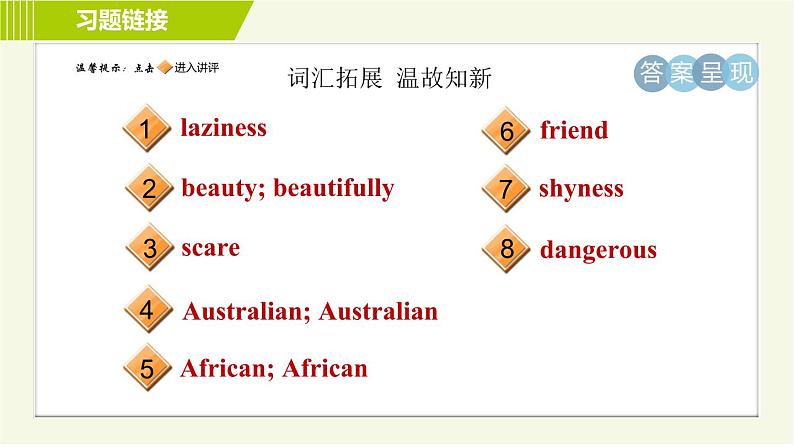 习题链接

温馨提示：点击 进入讲评

词汇拓展 温故知新

答案呈现

1 laziness

2 beauty; beautifully

3 scare

4 Australian; Australian

5 African; African

6 friend

7 shyness

8 dangerous